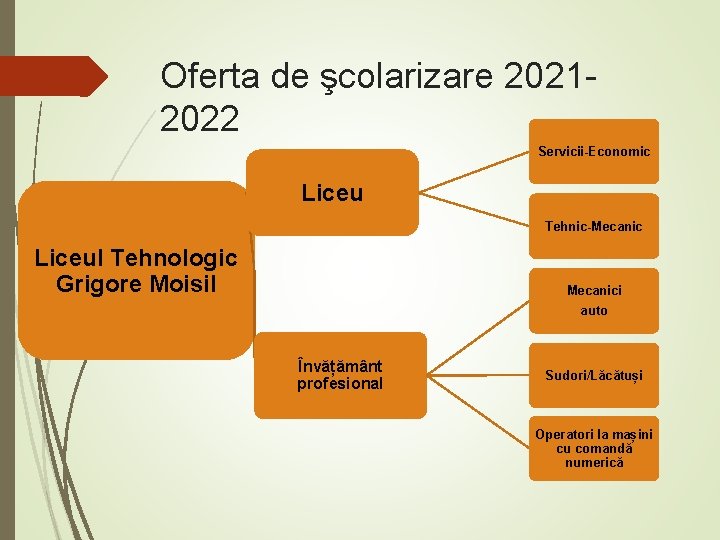 Oferta de şcolarizare 2021-2022

Liceul Tehnologic Grigore Moisil

Liceu

Servicii-Economic

Tehnic-Mecanic

Învățământ profesional

Mecanici auto

Sudori/Lăcătuși

Operatori la mașini cu comandă numerică